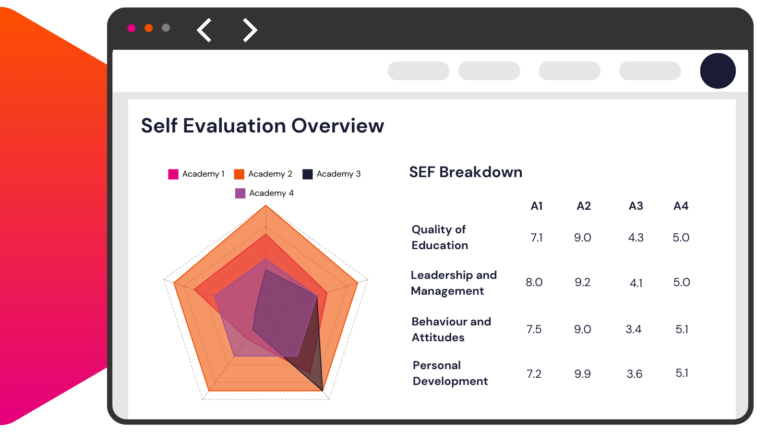 Self Evaluation Overview

Academy 1 Academy 2 Academy 3 Academy 4

SEF Breakdown

| | A1 | A2 | A3 | A4 |
|---|---|---|---|---|
| Quality of Education | 7.1 | 9.0 | 4.3 | 5.0 |
| Leadership and Management | 8.0 | 9.2 | 4.1 | 5.0 |
| Behaviour and Attitudes | 7.5 | 9.0 | 3.4 | 5.1 |
| Personal Development | 7.2 | 9.9 | 3.6 | 5.1 |